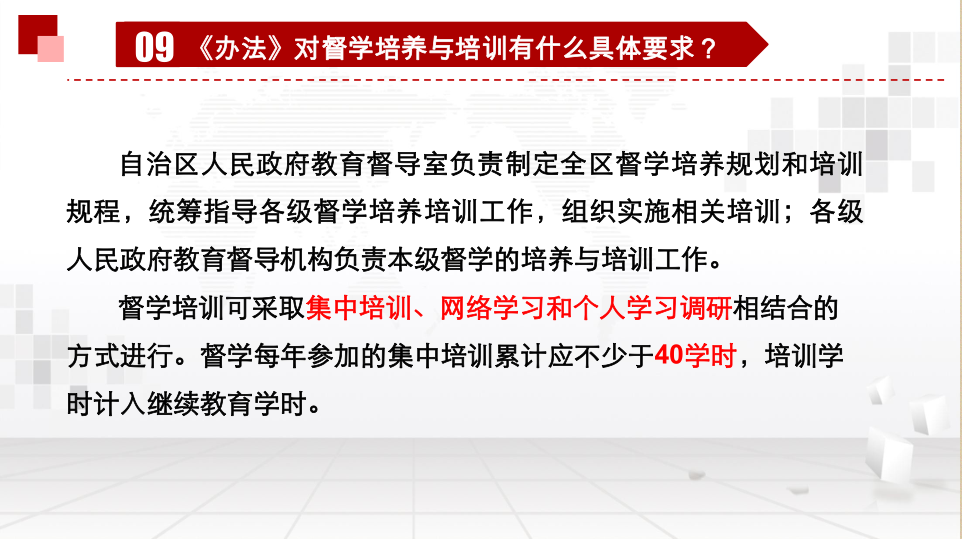 09 《办法》对督学培养与培训有什么具体要求？

自治区人民政府教育督导室负责制定全区督学培养规划和培训规程，统筹指导各级督学培养培训工作，组织实施相关培训；各级人民政府教育督导机构负责本级督学的培养与培训工作。

督学培训可采取集中培训、网络学习和个人学习调研相结合的方式进行。督学每年参加的集中培训累计应不少于40学时，培训学时计入继续教育学时。